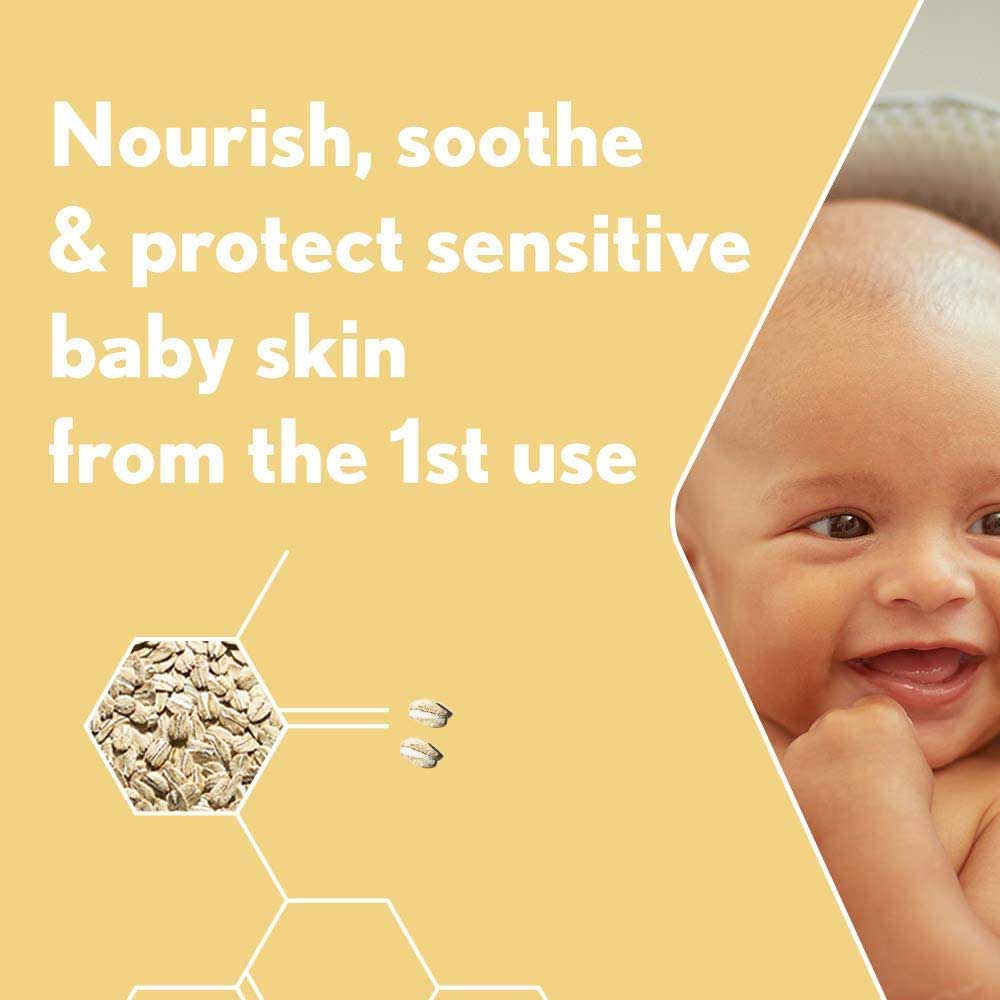 Nourish, soothe & protect sensitive baby skin from the 1st use